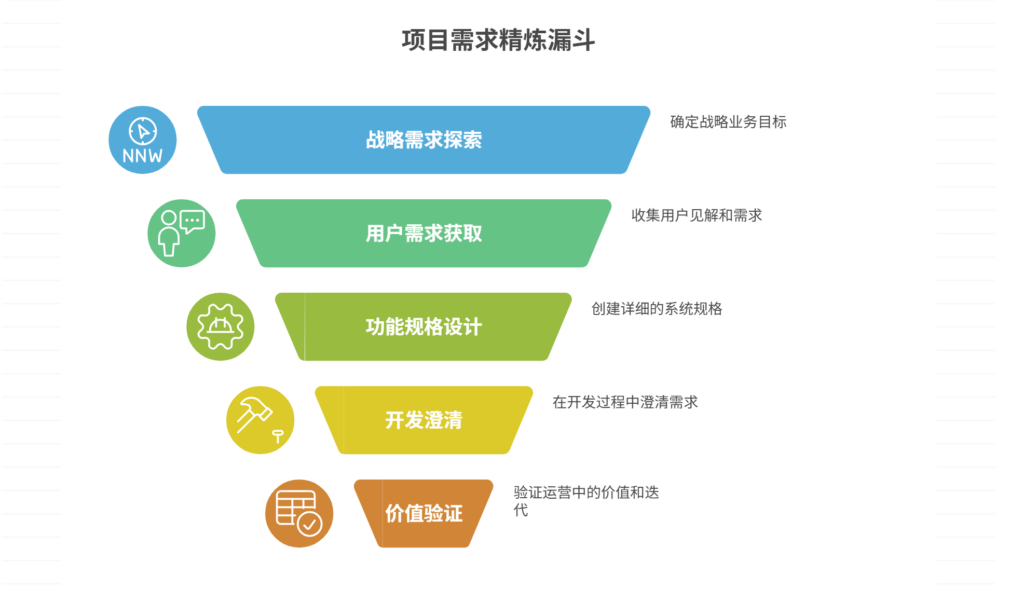 项目需求精炼漏斗

NNW

战略需求探索

确定战略业务目标

用户需求获取

收集用户见解和需求

功能规格设计

创建详细的系统规格

开发澄清

在开发过程中澄清需求

价值验证

验证运营中的价值和迭代